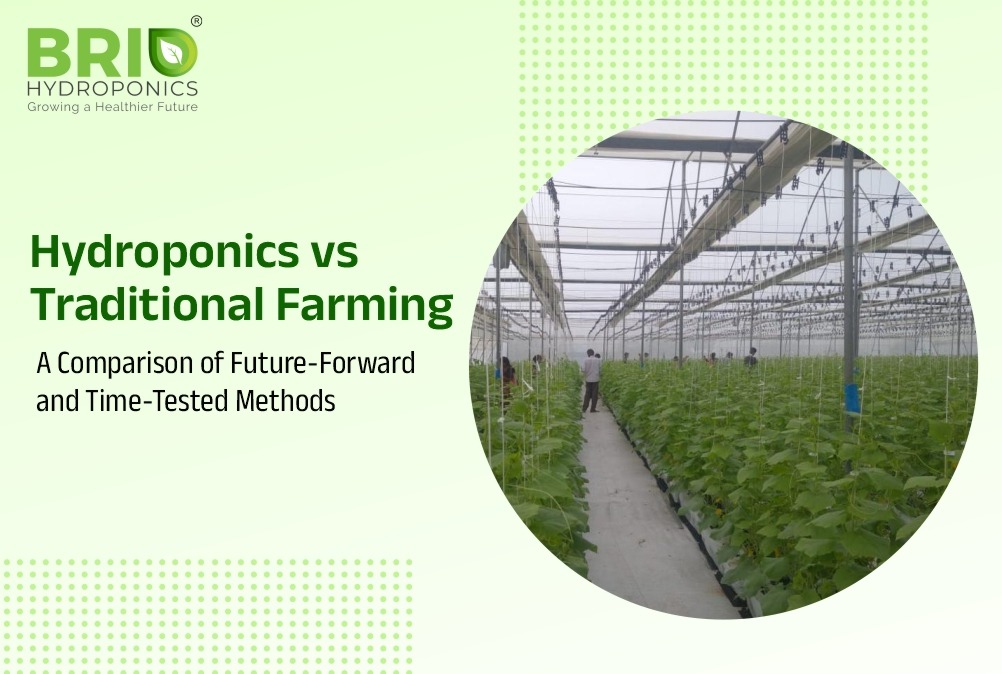 BRIO®
HYDROPONICS
Growing a Healthier Future

Hydroponics vs Traditional Farming

A Comparison of Future-Forward and Time-Tested Methods